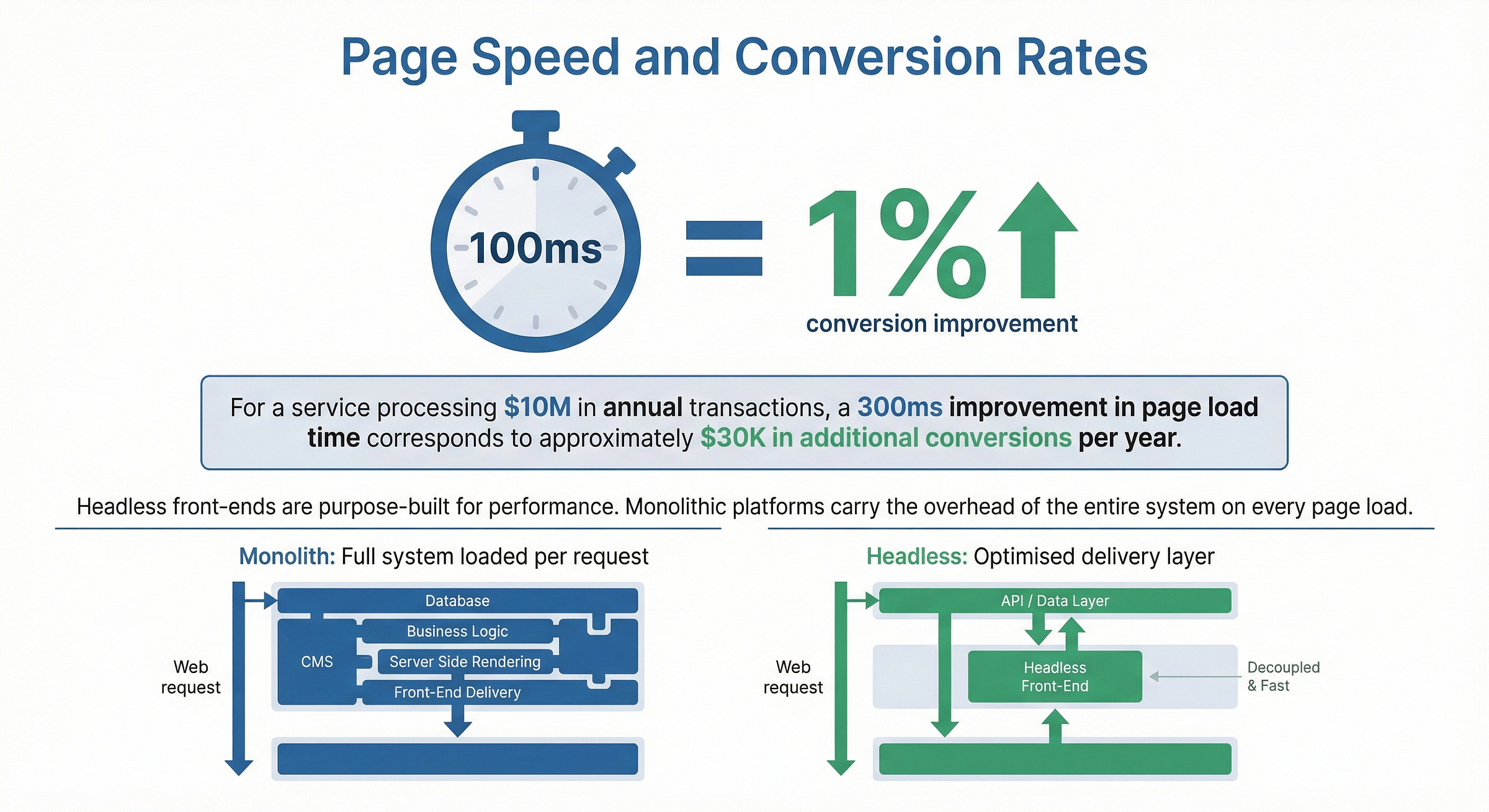 Page Speed and Conversion Rates

100ms = 1%

conversion improvement

For a service processing $10M in annual transactions, a 300ms improvement in page load time corresponds to approximately $30K in additional conversions per year.

Headless front-ends are purpose-built for performance. Monolithic platforms carry the overhead of the entire system on every page load.

Monolith: Full system loaded per request

Web request

Database

CMS

Business Logic

Server Side Rendering

Front-End Delivery

Headless: Optimised delivery layer

Web request

API / Data Layer

Headless Front-End

Decoupled & Fast